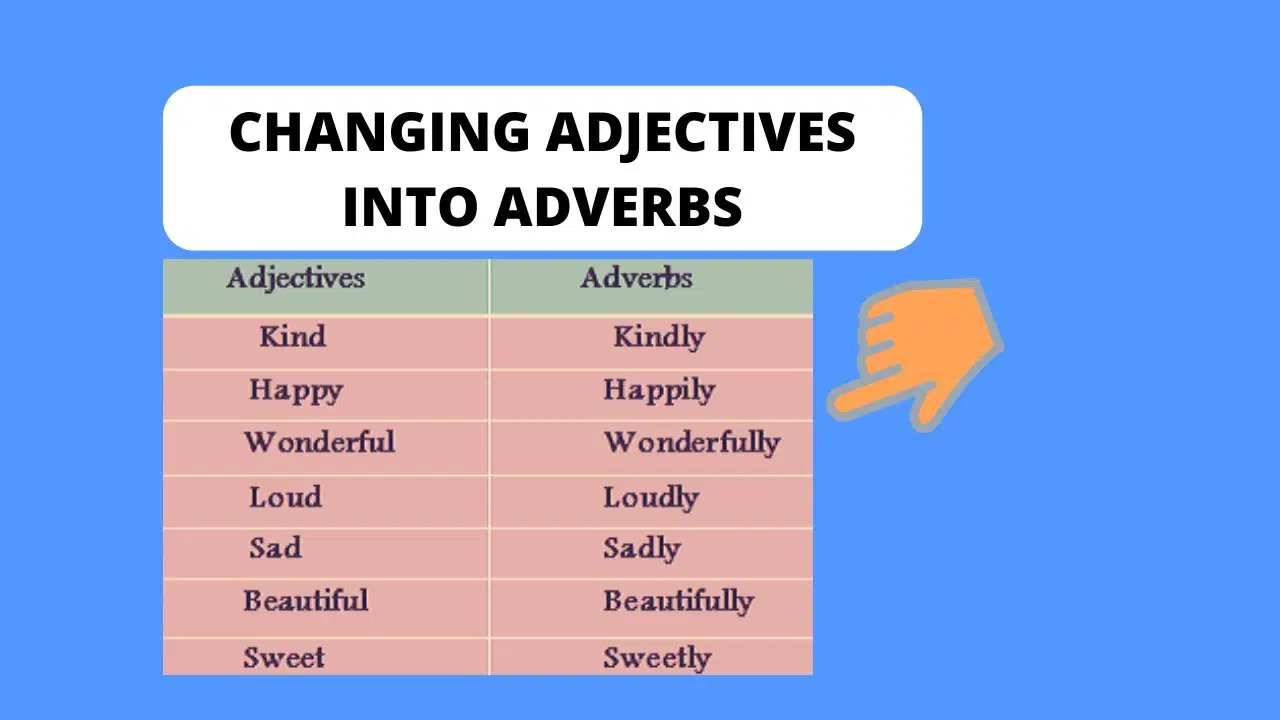 CHANGING ADJECTIVES INTO ADVERBS

| Adjectives | Adverbs |
|---|---|
| Kind | Kindly |
| Happy | Happily |
| Wonderful | Wonderfully |
| Loud | Loudly |
| Sad | Sadly |
| Beautiful | Beautifully |
| Sweet | Sweetly |